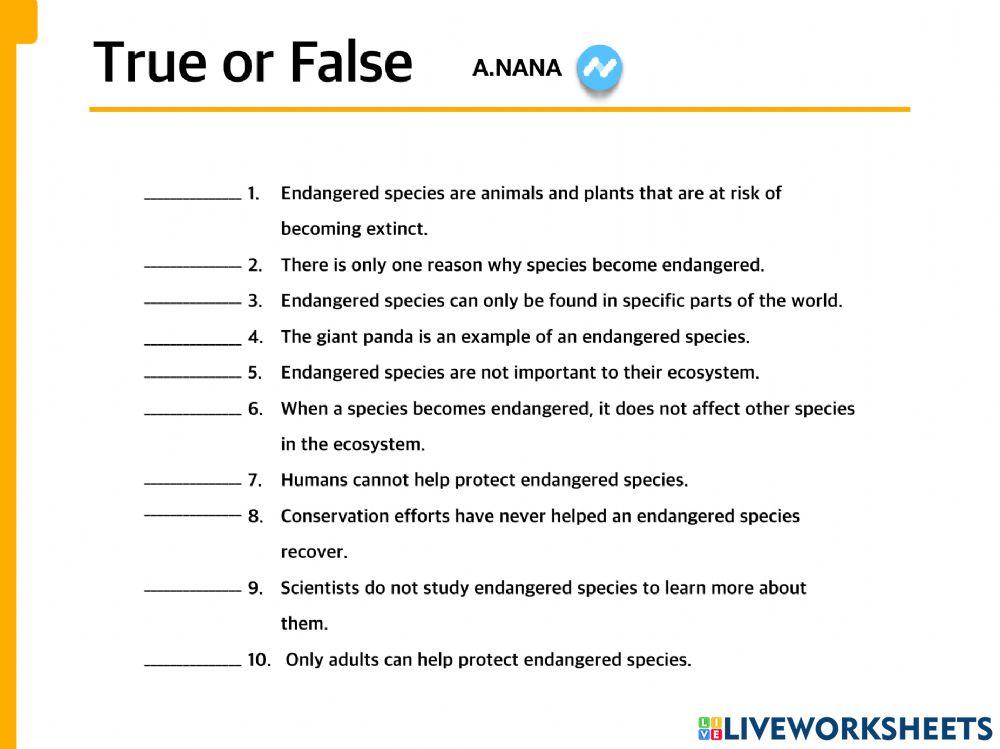 True or False A.NANA

__________ 1. Endangered species are animals and plants that are at risk of becoming extinct.

__________ 2. There is only one reason why species become endangered.

__________ 3. Endangered species can only be found in specific parts of the world.

__________ 4. The giant panda is an example of an endangered species.

__________ 5. Endangered species are not important to their ecosystem.

__________ 6. When a species becomes endangered, it does not affect other species in the ecosystem.

__________ 7. Humans cannot help protect endangered species.

__________ 8. Conservation efforts have never helped an endangered species recover.

__________ 9. Scientists do not study endangered species to learn more about them.

__________ 10. Only adults can help protect endangered species.

LIVEWORKSHEETS